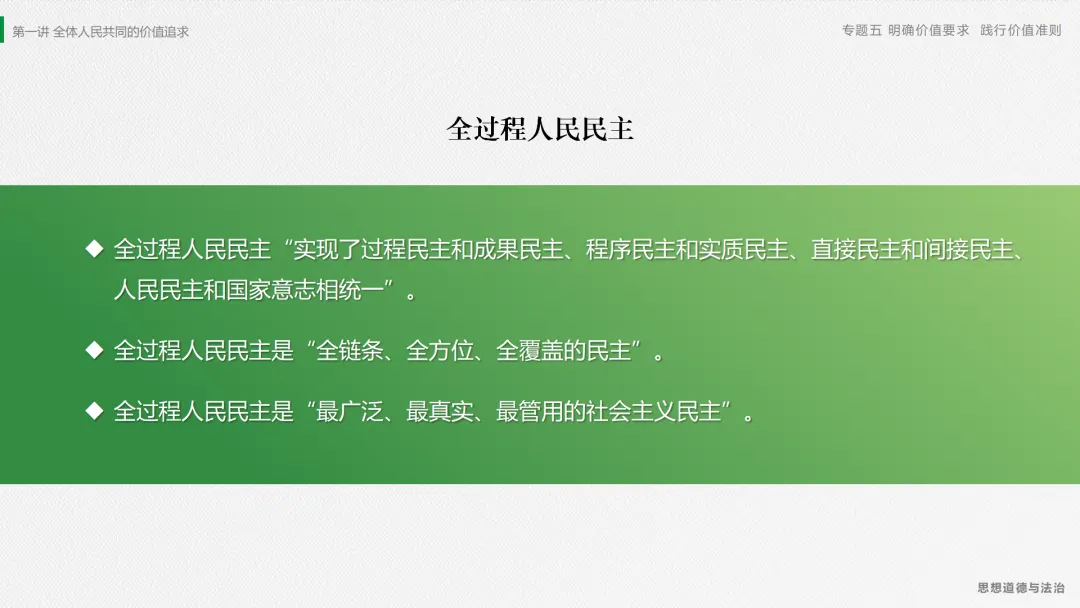 第一讲 全体人民共同的价值追求

专题五 明确价值要求 践行价值准则

全过程人民民主

◆ 全过程人民民主“实现了过程民主和成果民主、程序民主和实质民主、直接民主和间接民主、人民民主和国家意志相统一”。

◆ 全过程人民民主是“全链条、全方位、全覆盖的民主”。

◆ 全过程人民民主是“最广泛、最真实、最管用的社会主义民主”。

思想道德与法治